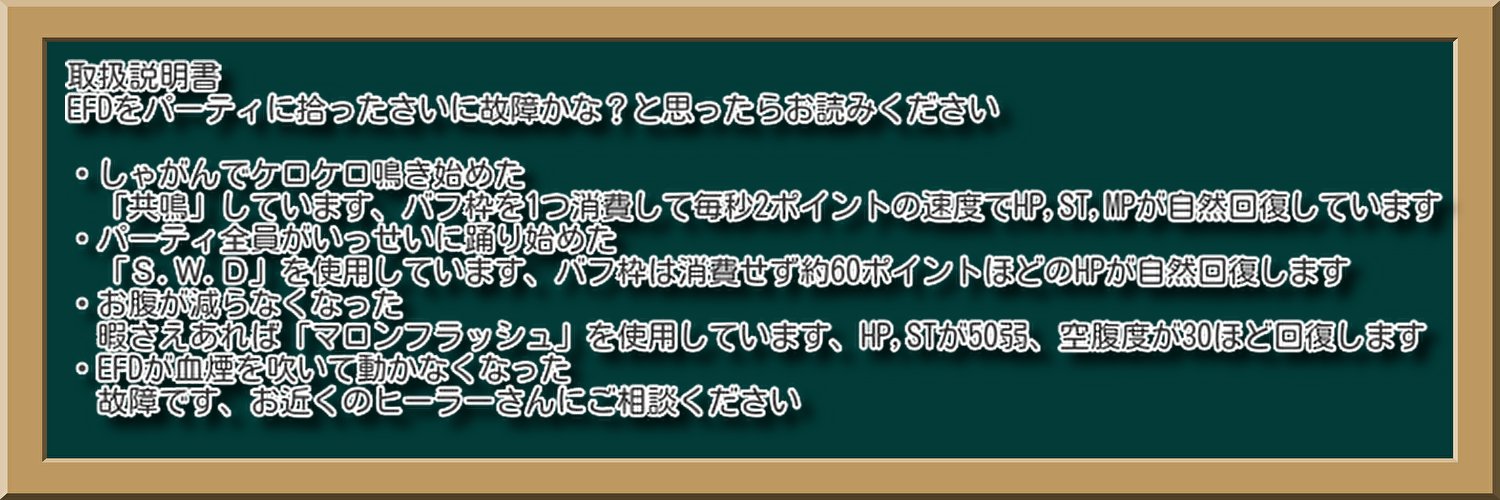 取扱説明書
EFDをパーティに拾ったさいに故障かな？と思ったらお読みください

・しゃがんでケロケロ鳴き始めた
「共鳴」しています、バフ枠を1つ消費して毎秒2ポイントの速度でHP,ST,MPが自然回復しています
・パーティ全員がいっせいに踊り始めた
「S.W.D」を使用しています、バフ枠は消費せず約60ポイントほどのHPが自然回復します
・お腹が減らなくなった
暇さえあれば「マロンフラッシュ」を使用しています、HP,STが50弱、空腹度が30ほど回復します
・EFDが血煙を吹いて動かなくなった
故障です、お近くのヒーラーさんにご相談ください